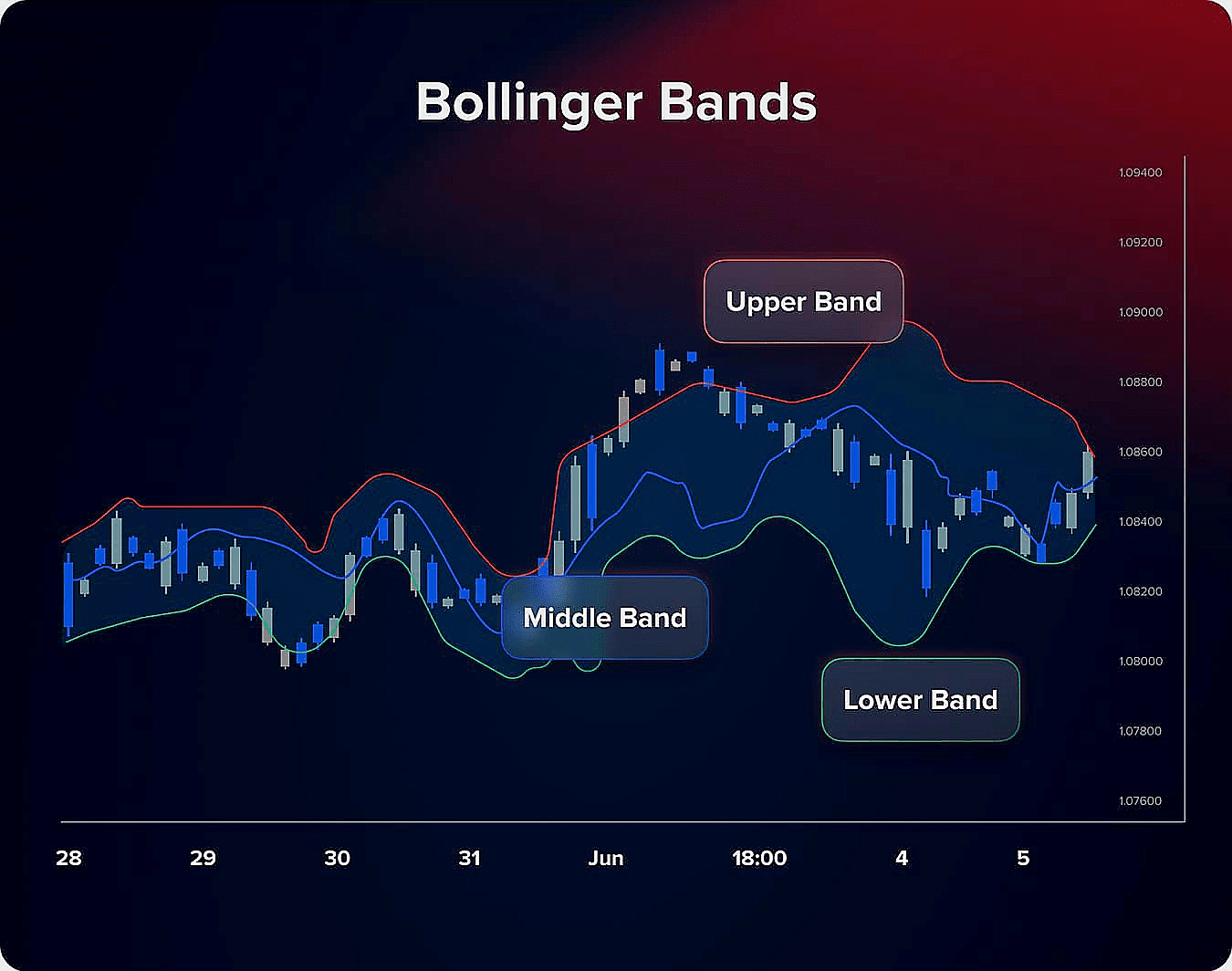 Bollinger Bands

1.09400
1.09200
1.09000
1.08800
1.08600
1.08400
1.08200
1.08000
1.07800
1.07600

Upper Band

Middle Band

Lower Band

28 29 30 31 Jun 18:00 4 5